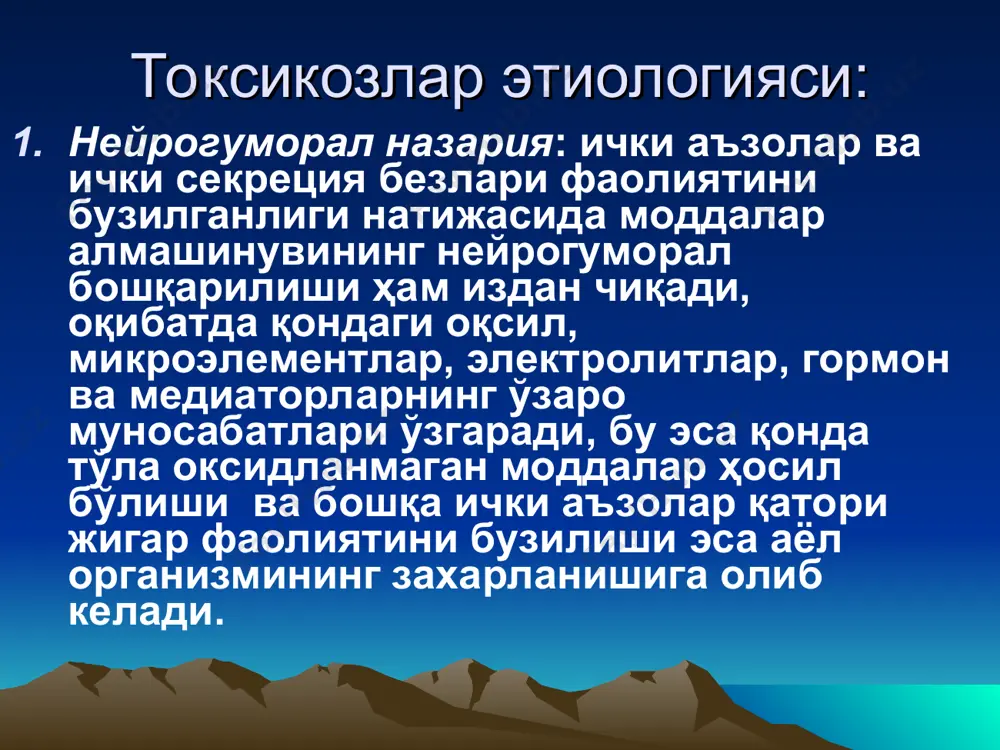 Токсикозлар этиологияси:

1. Нейрогуморал назария: ички аъзолар ва ички секреция безлари фаолиятини бузилганлиги натижасида моддалар алмашинувининг нейрогуморал бошқарилиши ҳам издан чиқади, оқибатда қондаги оқсил, микроэлементлар, электролитлар, гормон ва медиаторларнинг ўзаро муносабатлари ўзгаради, бу эса қонда тўла оксидланмаган моддалар ҳосил бўлиши ва бошқа ички аъзолар қатори жигар фаолиятини бузилиши эса аёл организмининг захарланишига олиб келади.